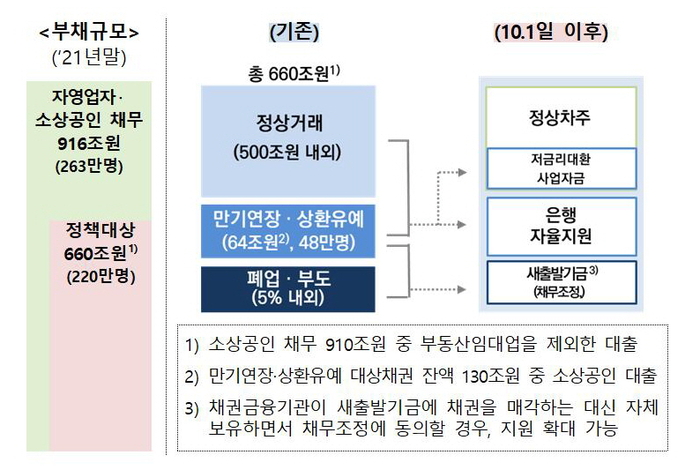 <부채규모>
('21년말)

자영업자·
소상공인 채무
916조원
(263만명)

정책대상
660조원$^{1)}$
(220만명)

(기존)

총 660조원$^{1)}$

정상거래
(500조원 내외)

만기연장 · 상환유예
(64조원$^{2)}$, 48만명)

폐업 · 부도
(5% 내외)

(10.1일 이후)

정상차주

저금리대환
사업자금

은행
자율지원

새출발기금$^{3)}$
(채무조정)

1) 소상공인 채무 910조원 중 부동산임대업을 제외한 대출

2) 만기연장·상환유예 대상채권 잔액 130조원 중 소상공인 대출

3) 채권금융기관이 새출발기금에 채권을 매각하는 대신 자체 보유하면서 채무조정에 동의할 경우, 지원 확대 가능